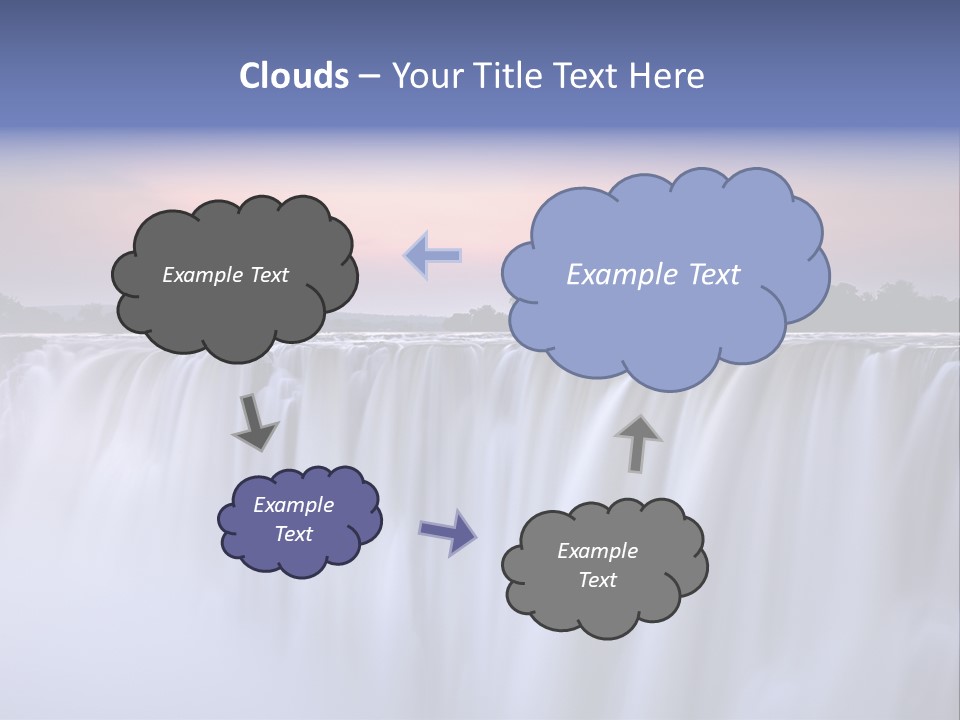 Clouds – Your Title Text Here

Example Text

Example Text

Example Text

Example Text